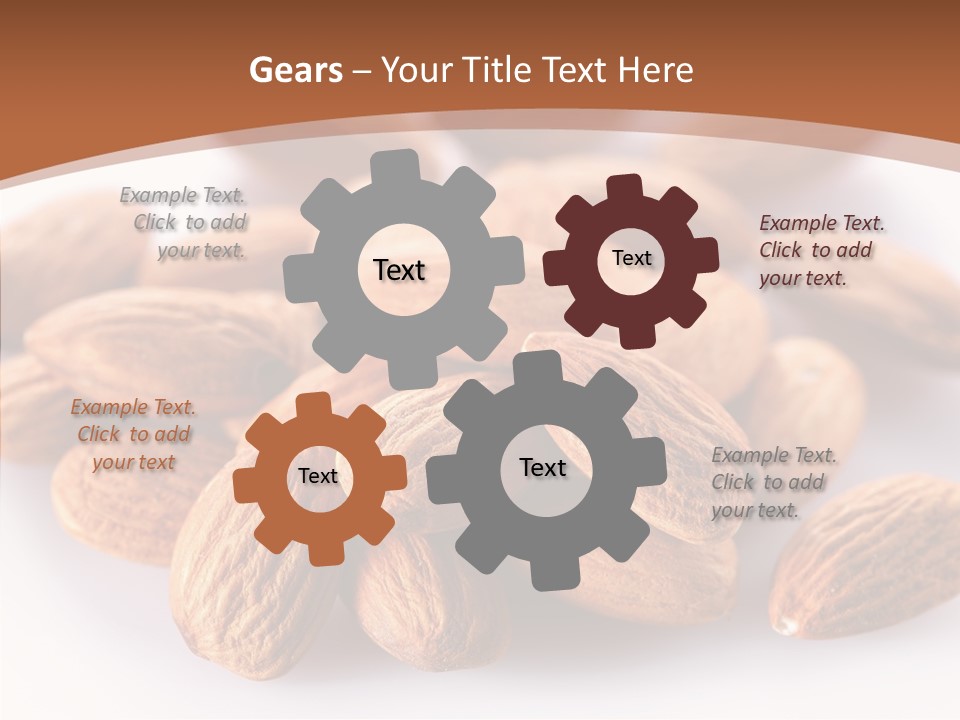 Gears – Your Title Text Here

Example Text. Click to add your text.

Text

Text

Example Text. Click to add your text.

Example Text. Click to add your text

Text

Text

Example Text. Click to add your text.